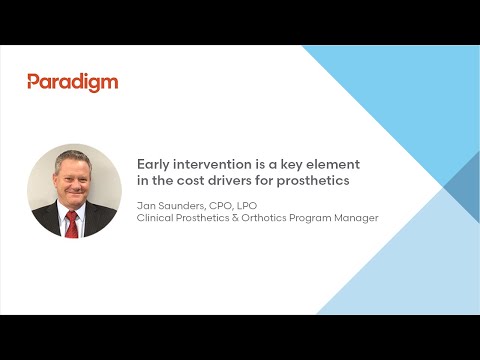 Paradigm

Early intervention is a key element in the cost drivers for prosthetics

Jan Saunders, CPO, LPO
Clinical Prosthetics & Orthotics Program Manager